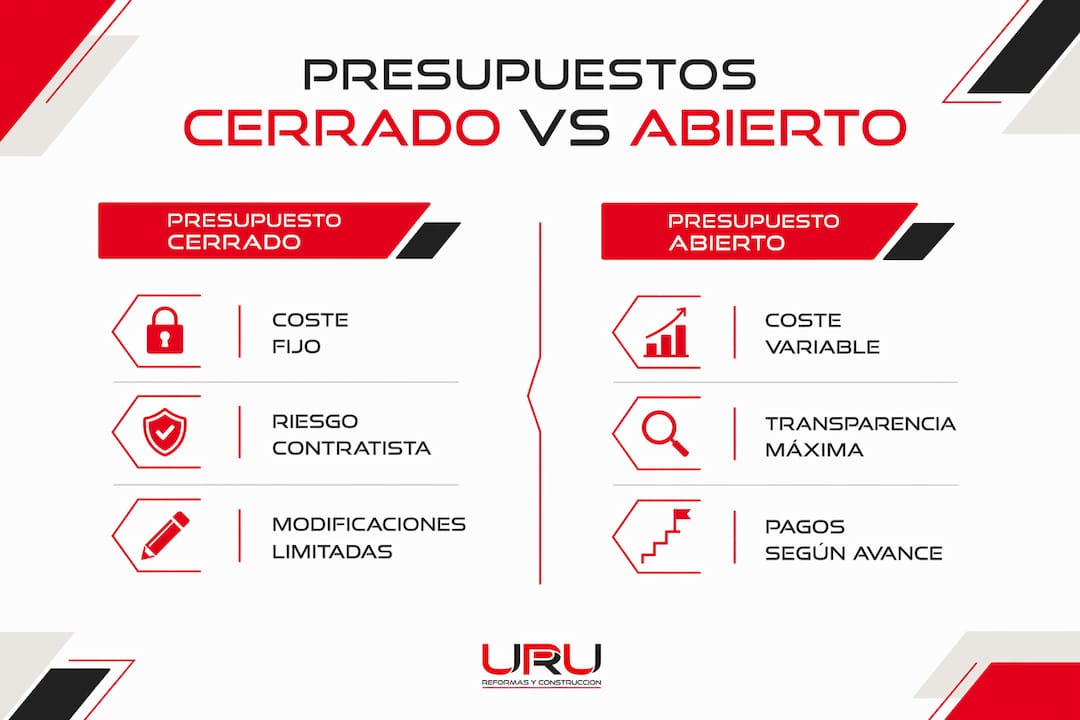 PRESUPUESTOS
CERRADO VS ABIERTO

PRESUPUESTO CERRADO

COSTE FIJO

RIESGO CONTRATISTA

MODIFICACIONES LIMITADAS

PRESUPUESTO ABIERTO

COSTE VARIABLE

TRANSPARENCIA MÁXIMA

PAGOS SEGÚN AVANCE

URU
REFORMAS Y CONSTRUCCION